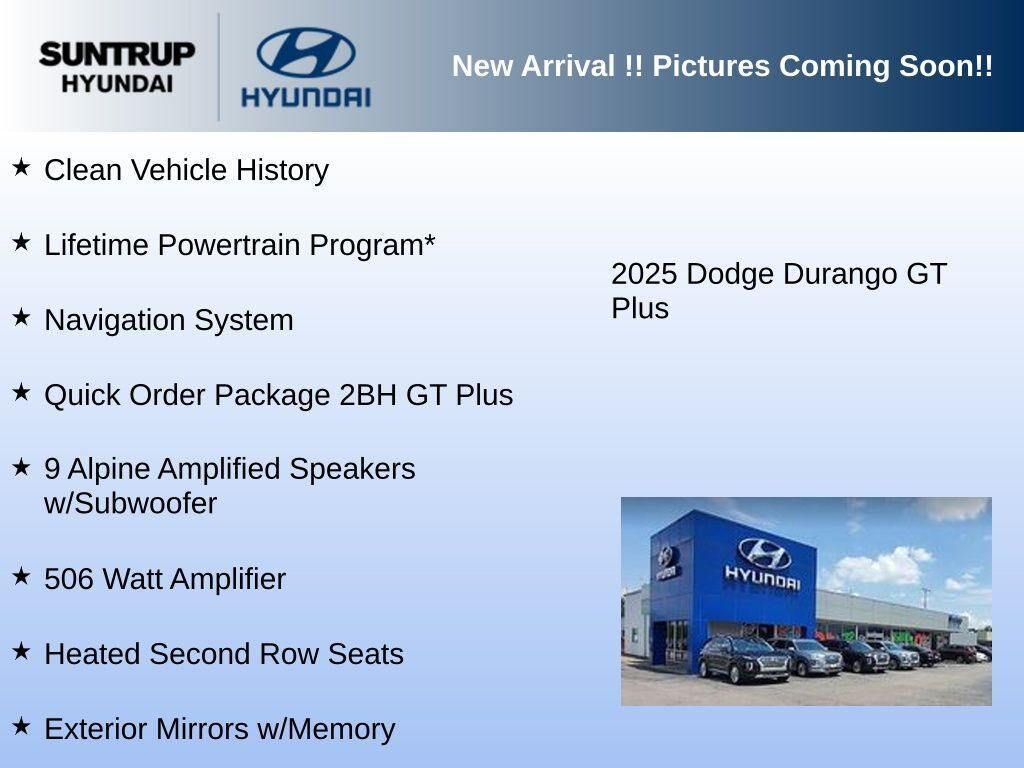 SUNTRUP HYUNDAI

HYUNDAI

New Arrival !! Pictures Coming Soon!!

★ Clean Vehicle History

★ Lifetime Powertrain Program*

★ Navigation System

★ Quick Order Package 2BH GT Plus

★ 9 Alpine Amplified Speakers w/Subwoofer

★ 506 Watt Amplifier

★ Heated Second Row Seats

★ Exterior Mirrors w/Memory

2025 Dodge Durango GT Plus

HYUNDAI

HYUNDAI